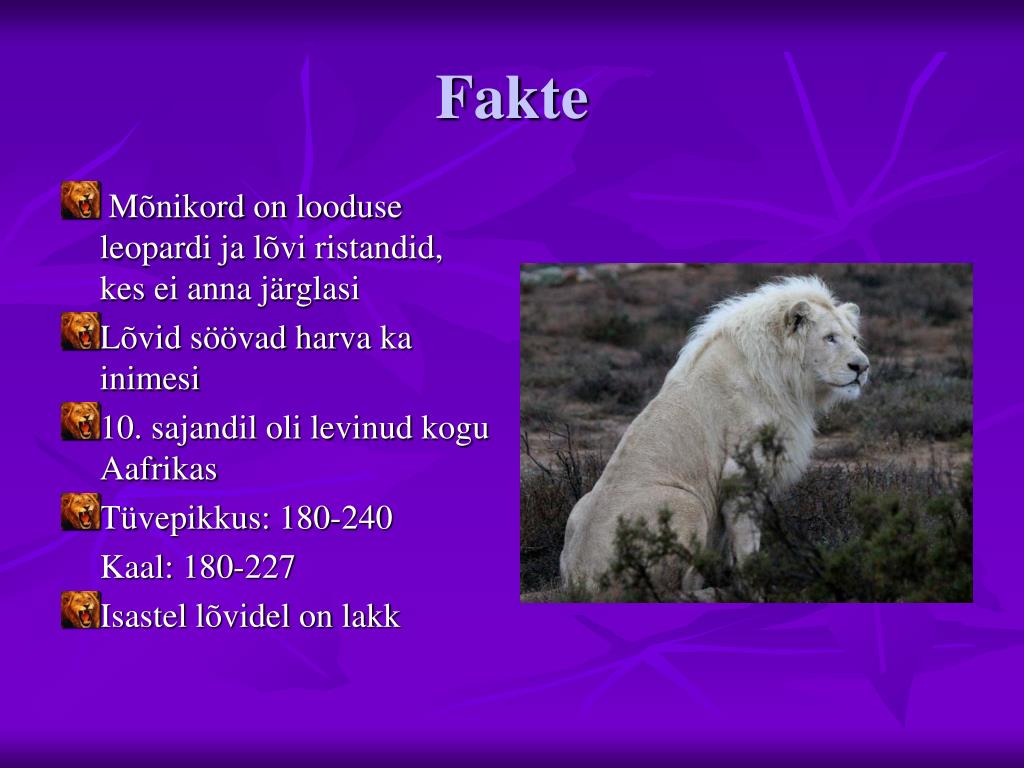 Fakte

Mõnikord on looduse leopardi ja lõvi ristandid, kes ei anna järglasi

Lõvid söövad harva ka inimesi

10. sajandil oli levinud kogu Aafrikas

Tüvepikkus: 180-240

Kaal: 180-227

Isastel lõvidel on lakk